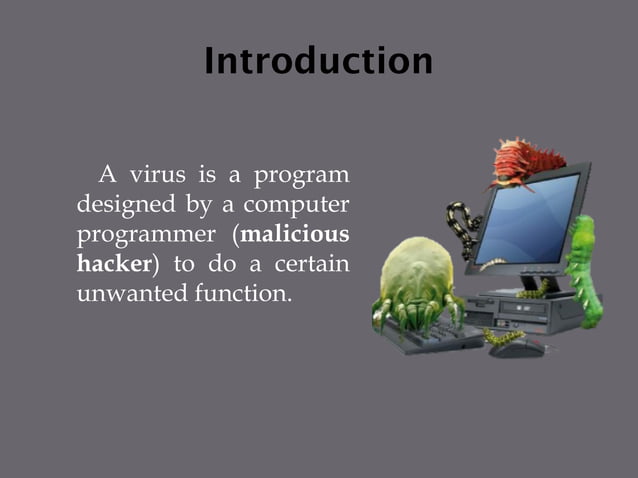 Introduction

A virus is a program designed by a computer programmer (malicious hacker) to do a certain unwanted function.